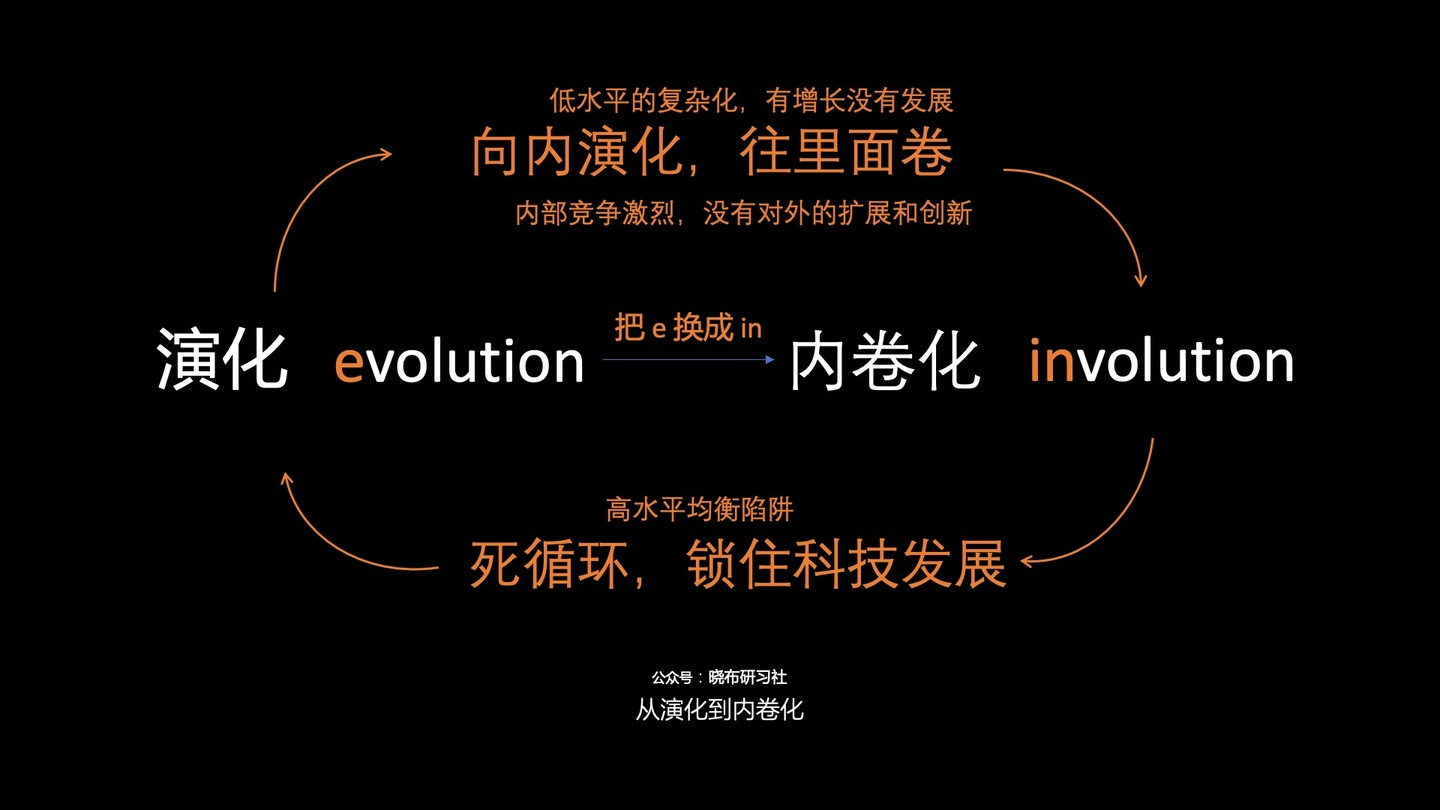 低水平的复杂化，有增长没有发展
向内演化，往里面卷
内部竞争激烈，没有对外的扩展和创新

演化 evolution

把 e 换成 in

内卷化 involution

高水平均衡陷阱
死循环，锁住科技发展

公众号：晓布研习社
从演化到内卷化